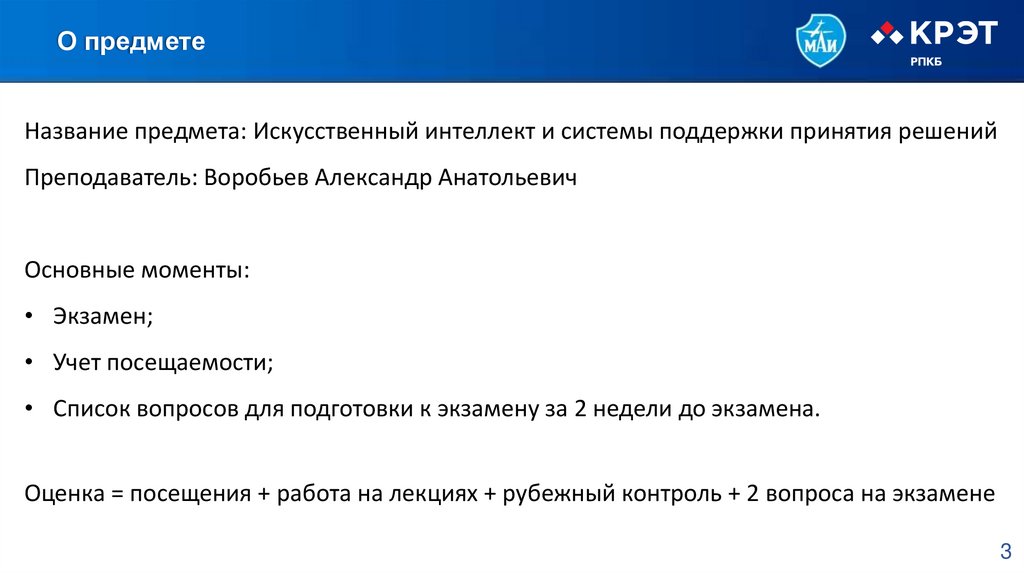 О предмете

МАИ

КРЭТ
РПКБ

Название предмета: Искусственный интеллект и системы поддержки принятия решений

Преподаватель: Воробьев Александр Анатольевич

Основные моменты:

• Экзамен;

• Учет посещаемости;

• Список вопросов для подготовки к экзамену за 2 недели до экзамена.

Оценка = посещения + работа на лекциях + рубежный контроль + 2 вопроса на экзамене

3